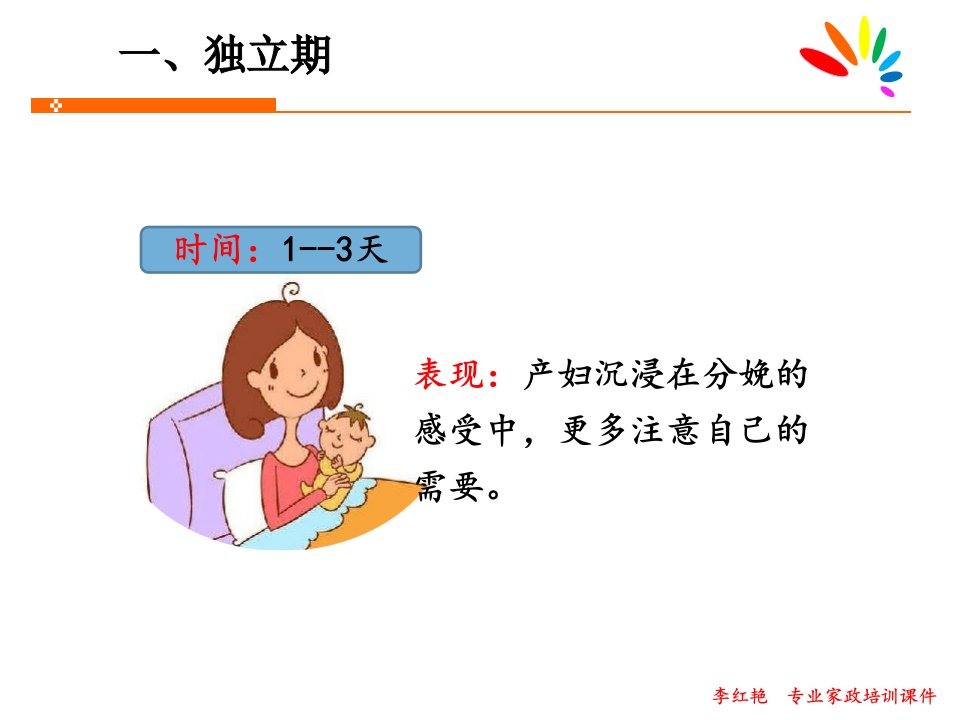 一、独立期

时间：1--3天

表现：产妇沉浸在分娩的感受中，更多注意自己的需要。

李红艳　专业家政培训课件